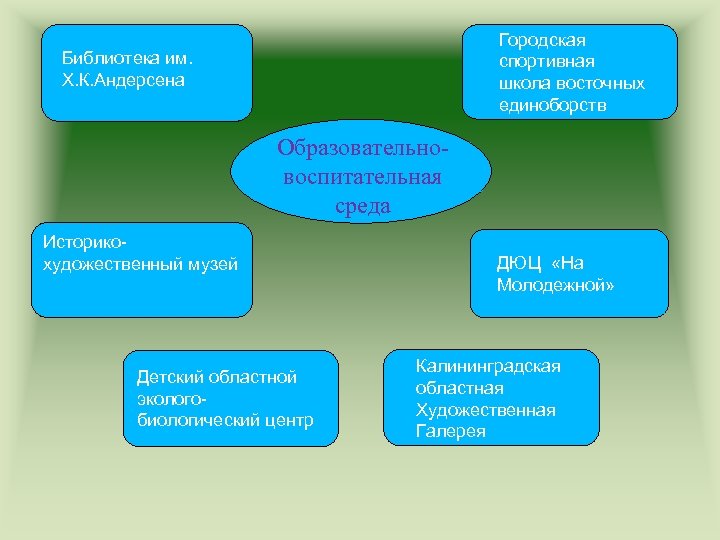 Библиотека им. Х.К.Андерсена

Городская спортивная школа восточных единоборств

Образовательно-воспитательная среда

Историко-художественный музей

ДЮЦ «На Молодежной»

Детский областной эколого-биологический центр

Калининградская областная Художественная Галерея